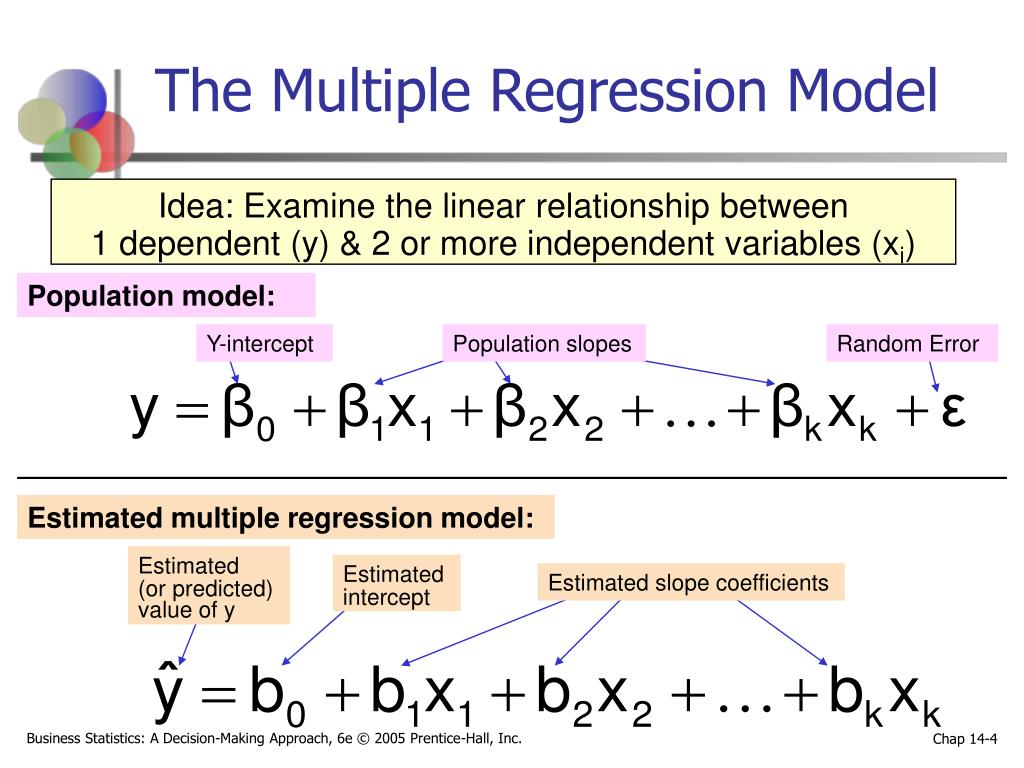 The Multiple Regression Model

Idea: Examine the linear relationship between 1 dependent (y) & 2 or more independent variables ($x_i$)

Population model:

Y-intercept

Population slopes

Random Error

$y = \beta_0 + \beta_1 x_1 + \beta_2 x_2 + \ldots + \beta_k x_k + \varepsilon$

Estimated multiple regression model:

Estimated (or predicted) value of y

Estimated intercept

Estimated slope coefficients

$\hat{y} = b_0 + b_1 x_1 + b_2 x_2 + \ldots + b_k x_k$

Business Statistics: A Decision-Making Approach, 6e © 2005 Prentice-Hall, Inc.

Chap 14-4